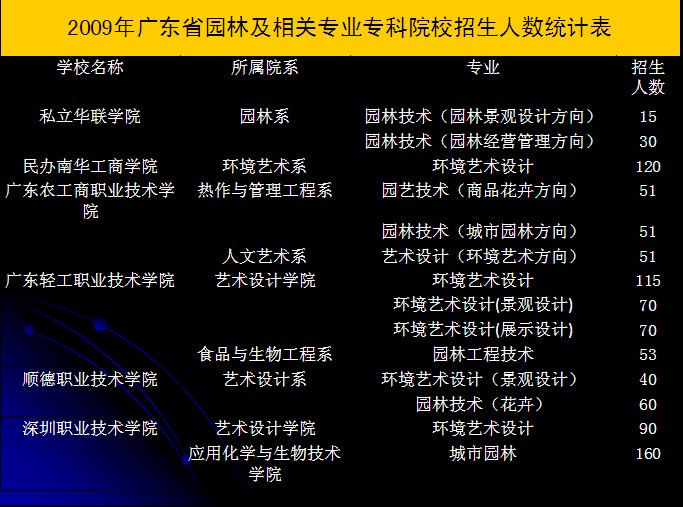 2009年广东省园林及相关专业专科院校招生人数统计表

| 学校名称 | 所属院系 | 专业 | 招生人数 |
|---|---|---|---|
| 私立华联学院 | 园林系 | 园林技术（园林景观设计方向） | 15 |
| | | 园林技术（园林经营管理方向） | 30 |
| 民办南华工商学院 | 环境艺术系 | 环境艺术设计 | 120 |
| 广东农工商职业技术学院 | 热作与管理工程系 | 园艺技术（商品花卉方向） | 51 |
| | | 园林技术（城市园林方向） | 51 |
| | 人文艺术系 | 艺术设计（环境艺术方向） | 51 |
| 广东轻工职业技术学院 | 艺术设计学院 | 环境艺术设计 | 115 |
| | | 环境艺术设计(景观设计) | 70 |
| | | 环境艺术设计(展示设计) | 70 |
| | 食品与生物工程系 | 园林工程技术 | 53 |
| 顺德职业技术学院 | 艺术设计系 | 环境艺术设计（景观设计） | 40 |
| | | 园林技术（花卉） | 60 |
| 深圳职业技术学院 | 艺术设计学院 | 环境艺术设计 | 90 |
| | 应用化学与生物技术学院 | 城市园林 | 160 |